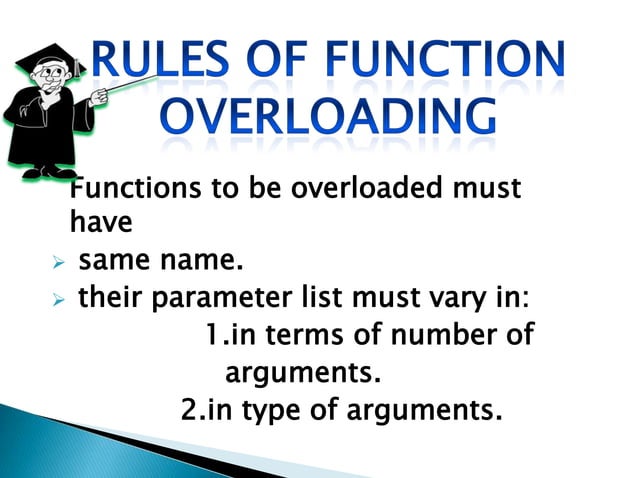 RULES OF FUNCTION OVERLOADING

Functions to be overloaded must have

➢ same name.

➢ their parameter list must vary in:

1.in terms of number of arguments.

2.in type of arguments.